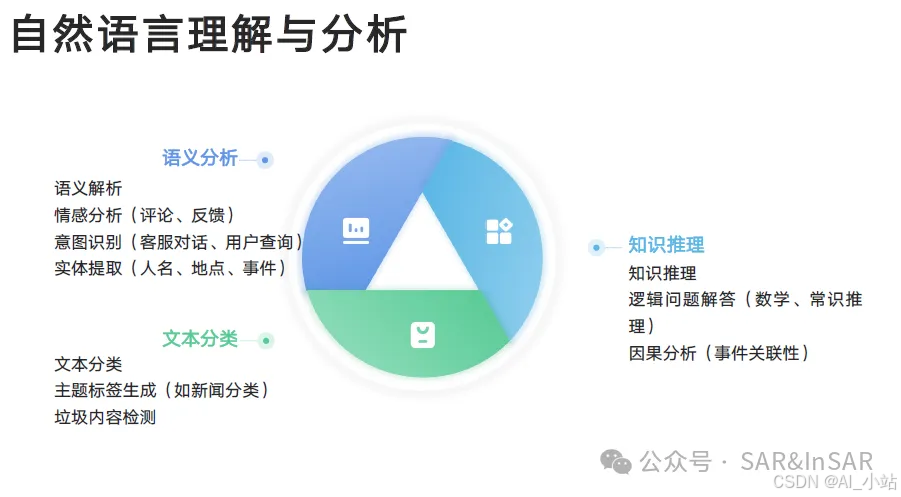 自然语言理解与分析

语义分析

语义解析
情感分析（评论、反馈）
意图识别（客服对话、用户查询）
实体提取（人名、地点、事件）

文本分类

文本分类
主题标签生成（如新闻分类）
垃圾内容检测

知识推理

知识推理
逻辑问题解答（数学、常识推理）
因果分析（事件关联性）

公众号 · SAR&InSAR
CSDN @AI_小站